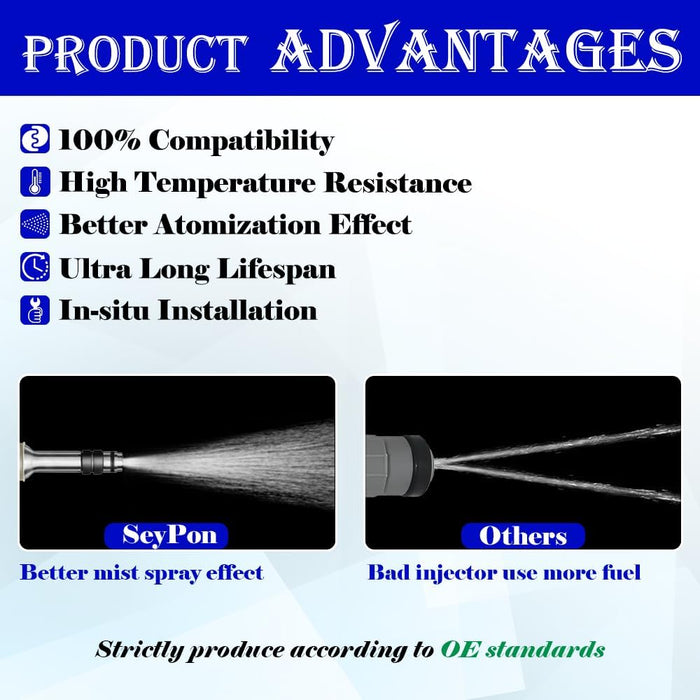 PRODUCT ADVANTAGES

100% Compatibility
High Temperature Resistance
Better Atomization Effect
Ultra Long Lifespan
In-situ Installation

SeyPon
Better mist spray effect

Others
Bad injector use more fuel

Strictly produce according to OE standards